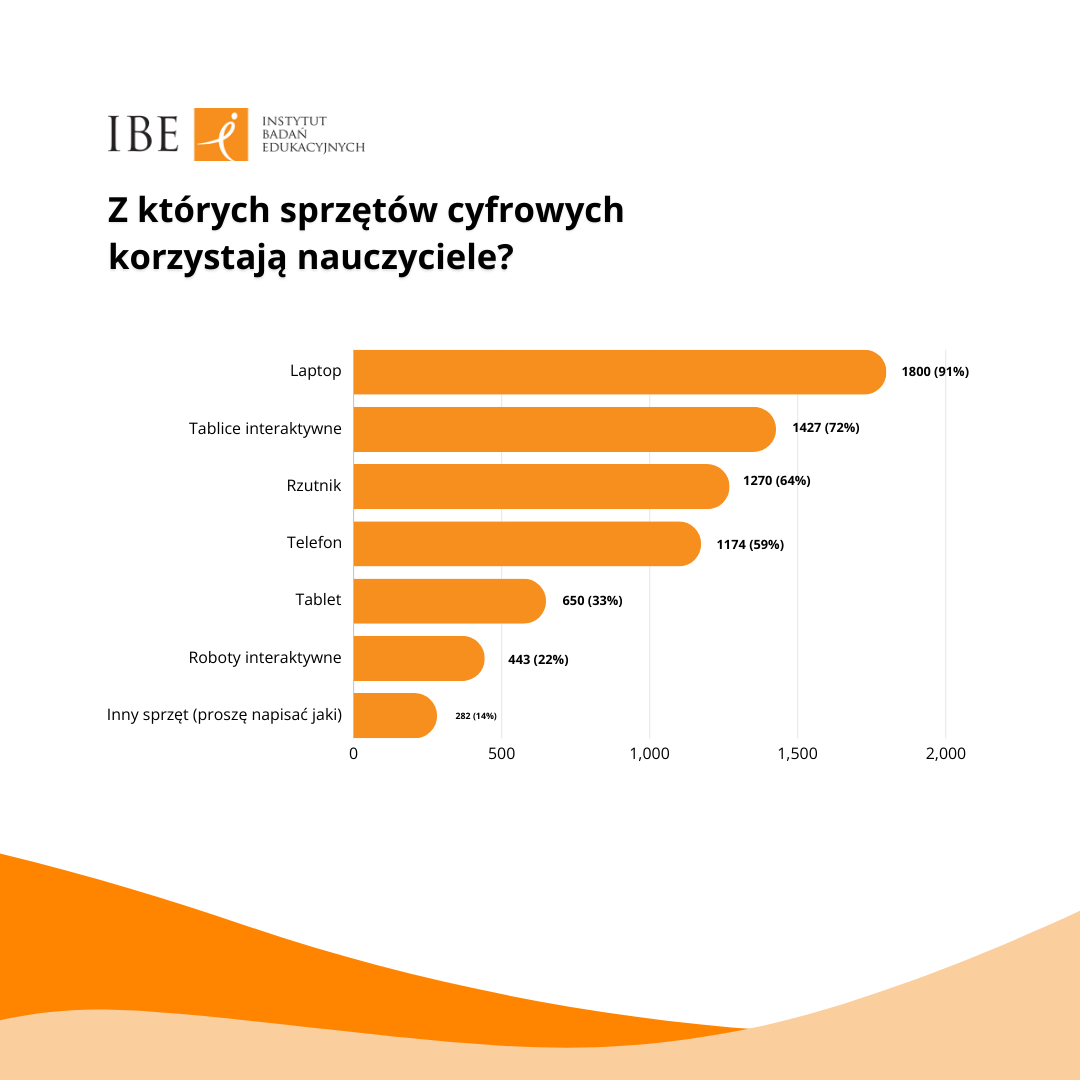 IBE INSTYTUT BADAŃ EDUKACYJNYCH

Z których sprzętów cyfrowych korzystają nauczyciele?

Laptop 1800 (91%)
Tablice interaktywne 1427 (72%)
Rzutnik 1270 (64%)
Telefon 1174 (59%)
Tablet 650 (33%)
Roboty interaktywne 443 (22%)
Inny sprzęt (proszę napisać jaki) 282 (14%)

0 500 1,000 1,500 2,000